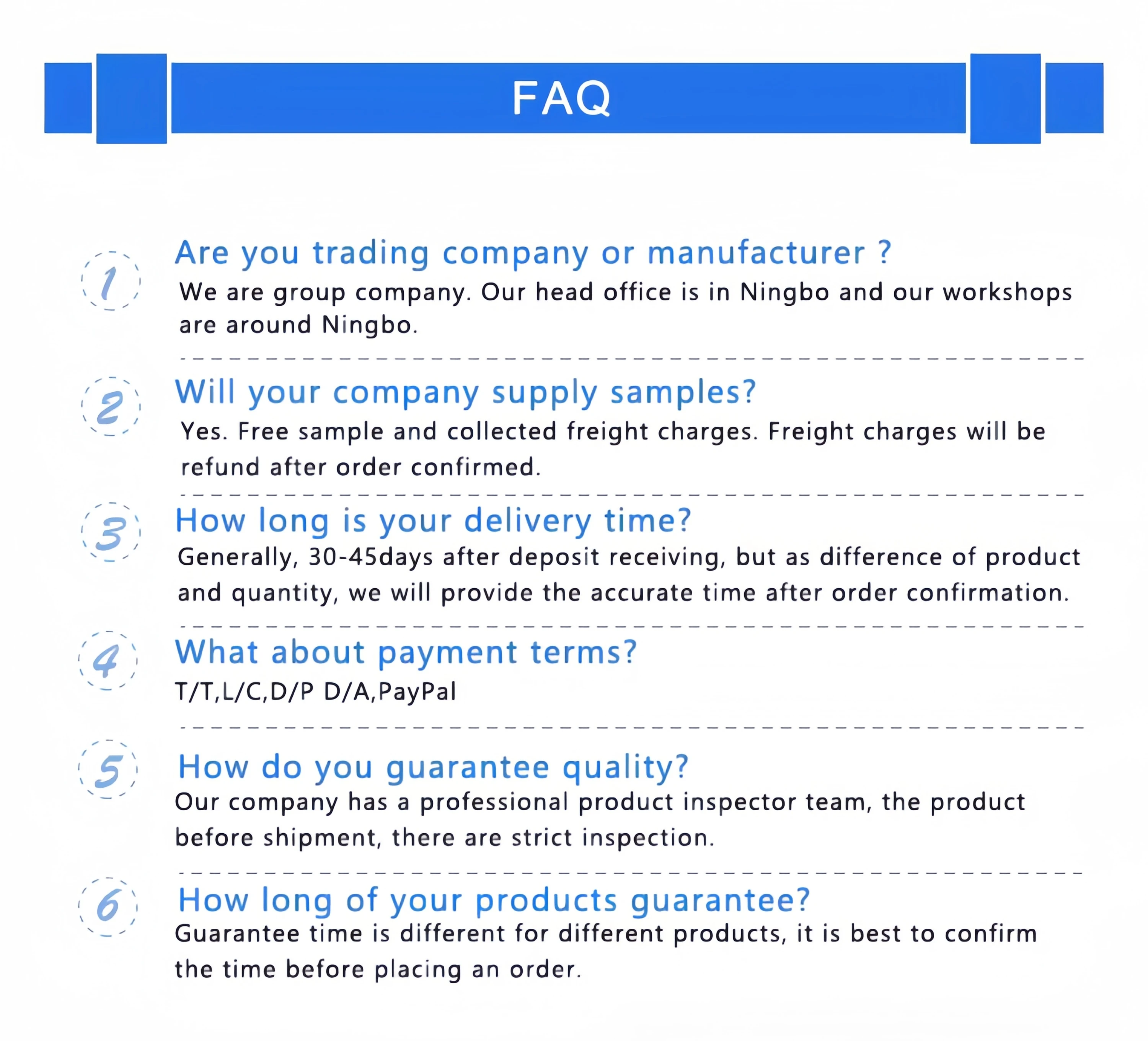 FAQ

1 Are you trading company or manufacturer ?
We are group company. Our head office is in Ningbo and our workshops are around Ningbo.

2 Will your company supply samples?
Yes. Free sample and collected freight charges. Freight charges will be refund after order confirmed.

3 How long is your delivery time?
Generally, 30-45days after deposit receiving, but as difference of product and quantity, we will provide the accurate time after order confirmation.

4 What about payment terms?
T/T,L/C,D/P D/A,PayPal

5 How do you guarantee quality?
Our company has a professional product inspector team, the product before shipment, there are strict inspection.

6 How long of your products guarantee?
Guarantee time is different for different products, it is best to confirm the time before placing an order.